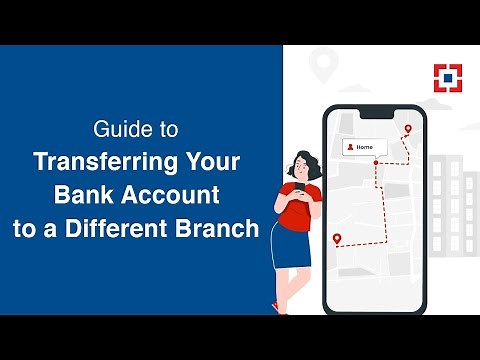 Guide to
Transferring Your Bank Account to a Different Branch

Home